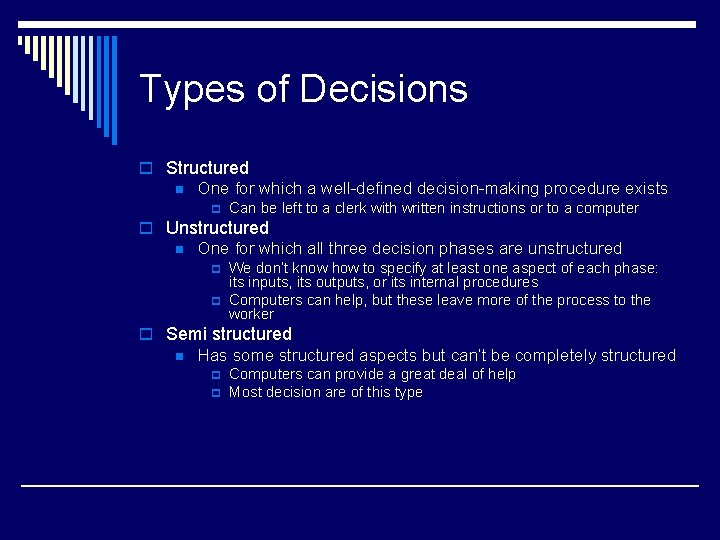 Types of Decisions

Structured

One for which a well-defined decision-making procedure exists

Can be left to a clerk with written instructions or to a computer

Unstructured

One for which all three decision phases are unstructured

We don't know how to specify at least one aspect of each phase: its inputs, its outputs, or its internal procedures

Computers can help, but these leave more of the process to the worker

Semi structured

Has some structured aspects but can't be completely structured

Computers can provide a great deal of help

Most decision are of this type